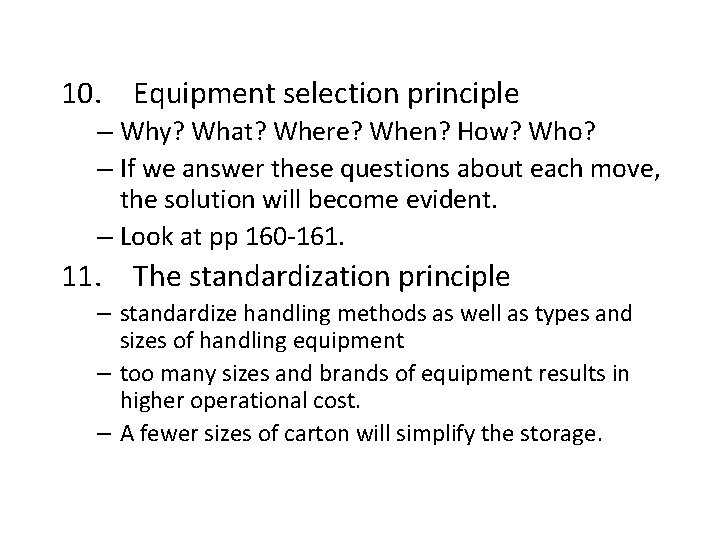 10. Equipment selection principle

– Why? What? Where? When? How? Who?

– If we answer these questions about each move, the solution will become evident.

– Look at pp 160-161.

11. The standardization principle

– standardize handling methods as well as types and sizes of handling equipment

– too many sizes and brands of equipment results in higher operational cost.

– A fewer sizes of carton will simplify the storage.